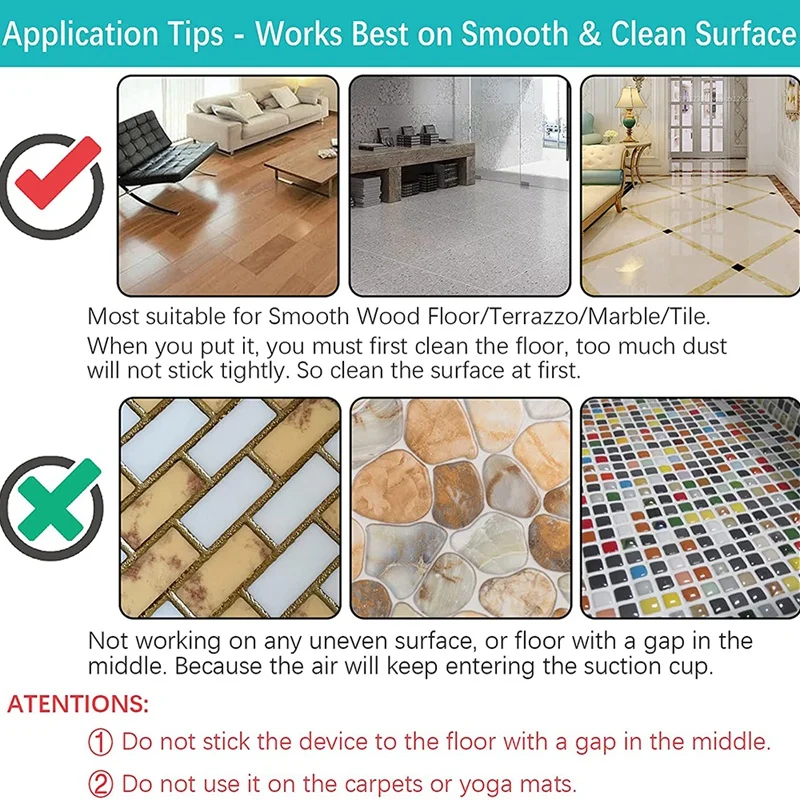 Application Tips - Works Best on Smooth & Clean Surface

Most suitable for Smooth Wood Floor/Terrazzo/Marble/Tile.
When you put it, you must first clean the floor, too much dust will not stick tightly. So clean the surface at first.

Not working on any uneven surface, or floor with a gap in the middle. Because the air will keep entering the suction cup.

ATENTIONS:

① Do not stick the device to the floor with a gap in the middle.

② Do not use it on the carpets or yoga mats.